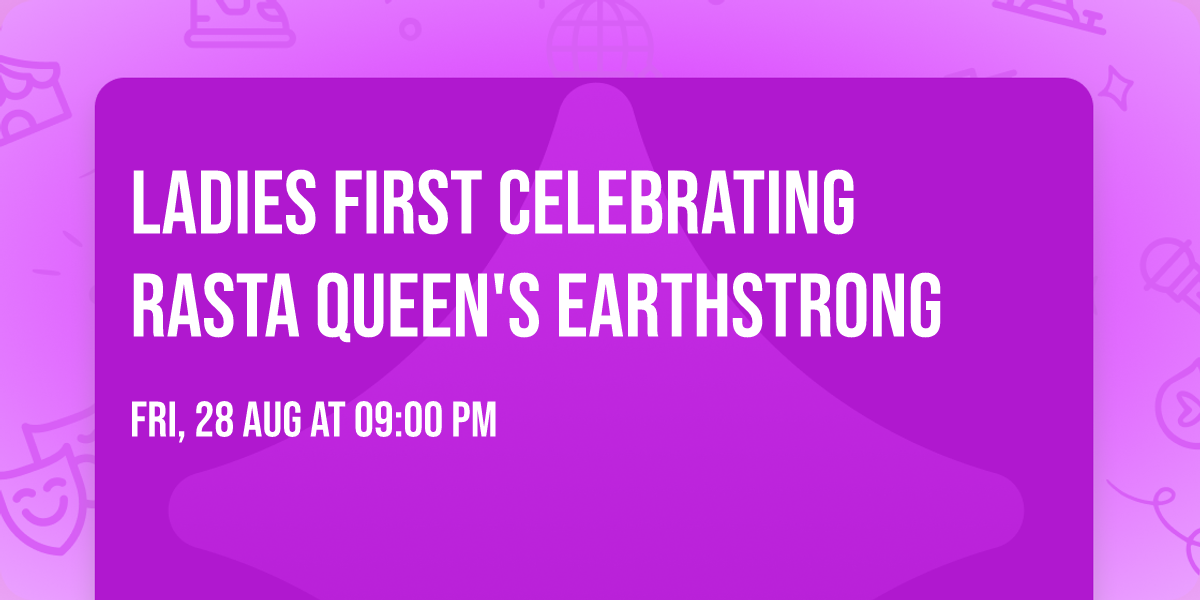 LADIES FIRST CELEBRATING RASTA QUEEN'S EARTHSTRONG

FRI, 28 AUG AT 09:00 PM